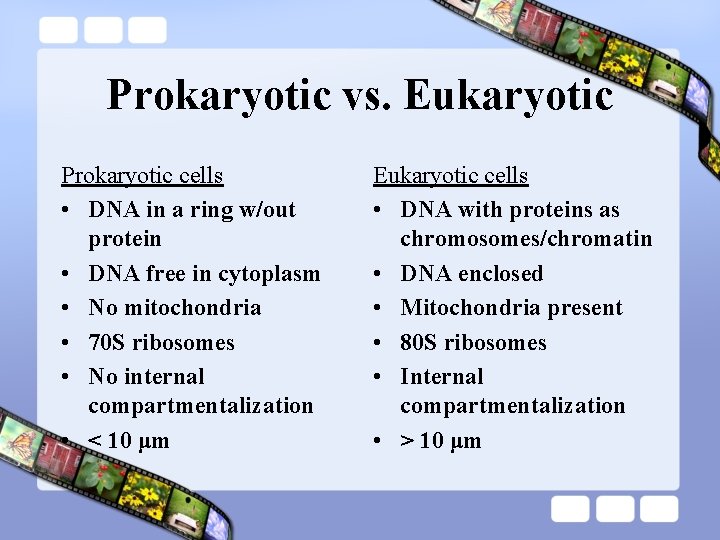 Prokaryotic vs. Eukaryotic

Prokaryotic cells
• DNA in a ring w/out protein
• DNA free in cytoplasm
• No mitochondria
• 70S ribosomes
• No internal compartmentalization
• < 10 µm

Eukaryotic cells
• DNA with proteins as chromosomes/chromatin
• DNA enclosed
• Mitochondria present
• 80S ribosomes
• Internal compartmentalization
• > 10 µm